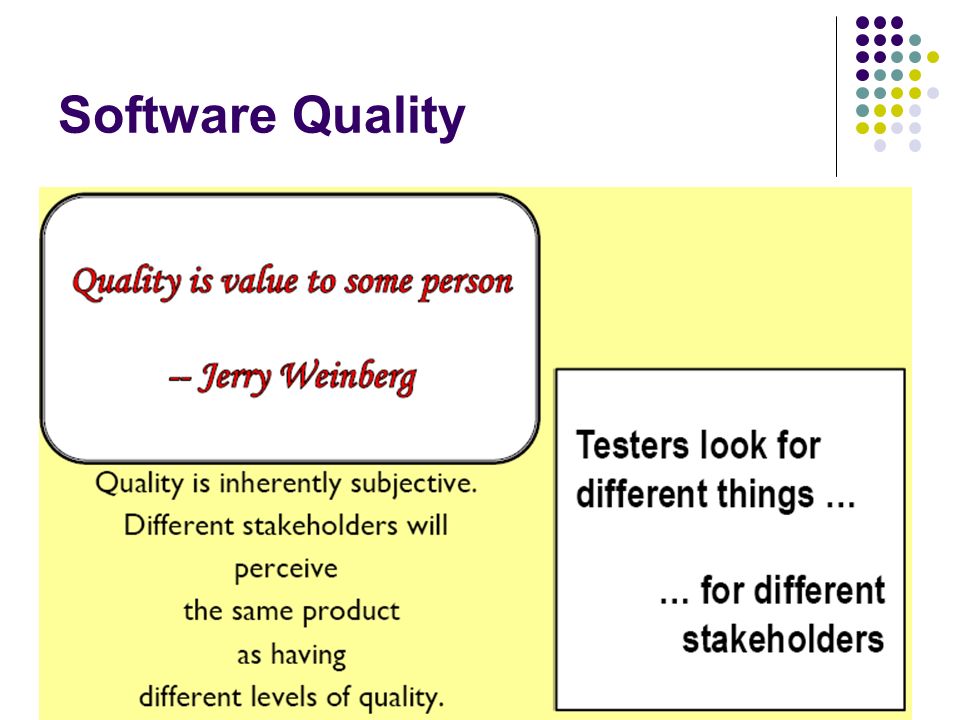 Software Quality

Quality is value to some person

-- Jerry Weinberg

Quality is inherently subjective. Different stakeholders will perceive the same product as having different levels of quality.

Testers look for different things …

… for different stakeholders